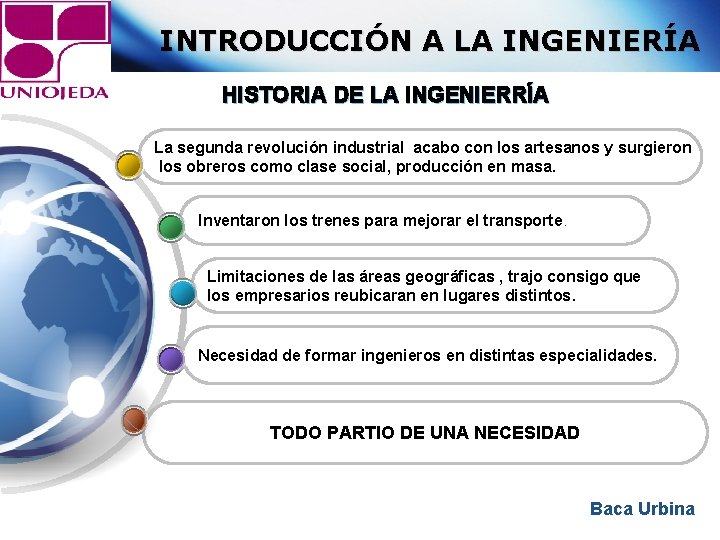 UNIOJEDA

INTRODUCCIÓN A LA INGENIERÍA

HISTORIA DE LA INGENIERRÍA

La segunda revolución industrial acabo con los artesanos y surgieron los obreros como clase social, producción en masa.

Inventaron los trenes para mejorar el transporte.

Limitaciones de las áreas geográficas , trajo consigo que los empresarios reubicaran en lugares distintos.

Necesidad de formar ingenieros en distintas especialidades.

TODO PARTIO DE UNA NECESIDAD

Baca Urbina